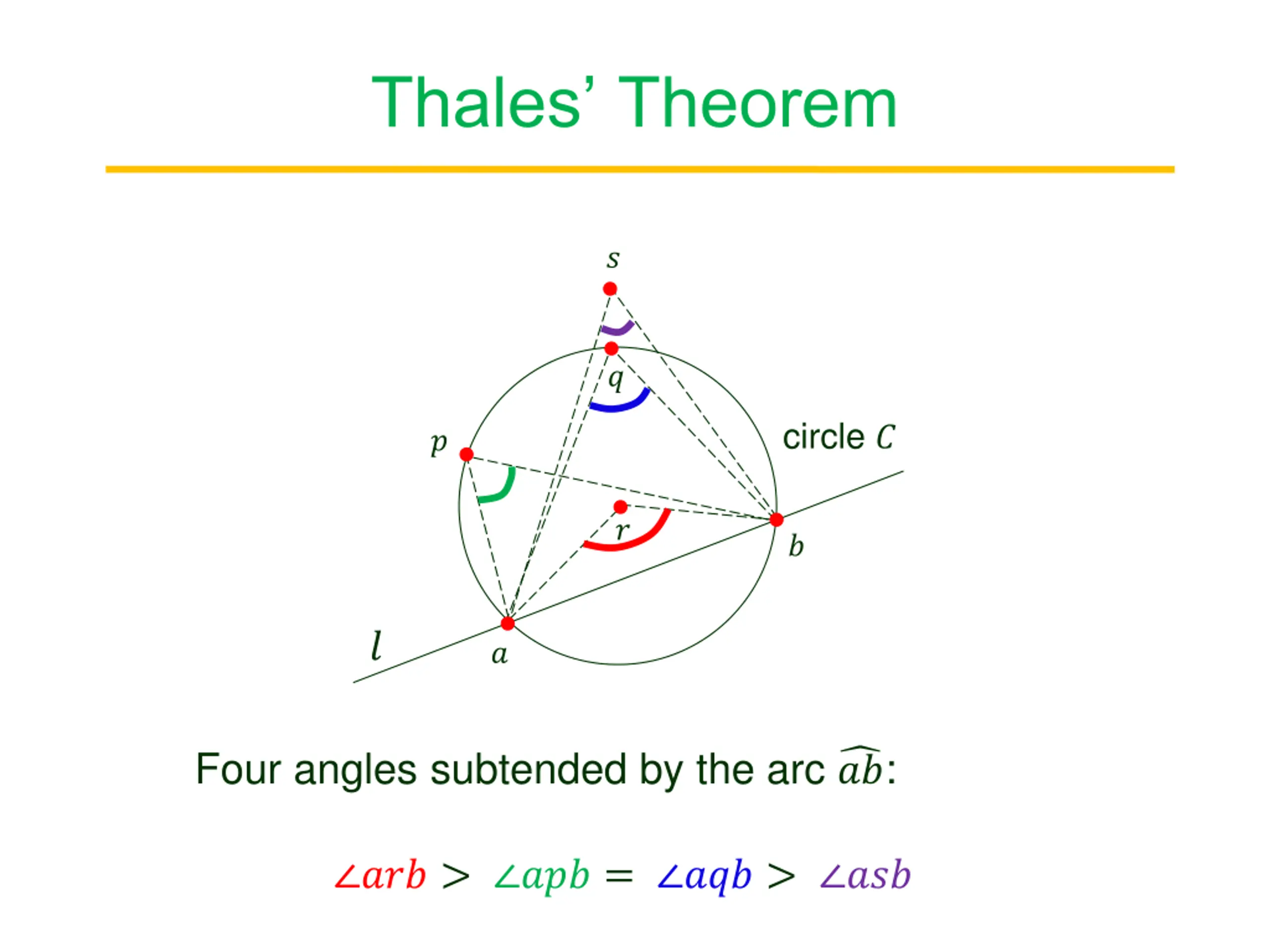 Thales' Theorem

$s$

$q$

$p$

circle $C$

$r$

$b$

$l$

$a$

Four angles subtended by the arc $\widehat{ab}$:

$\angle arb > \angle apb = \angle aqb > \angle asb$